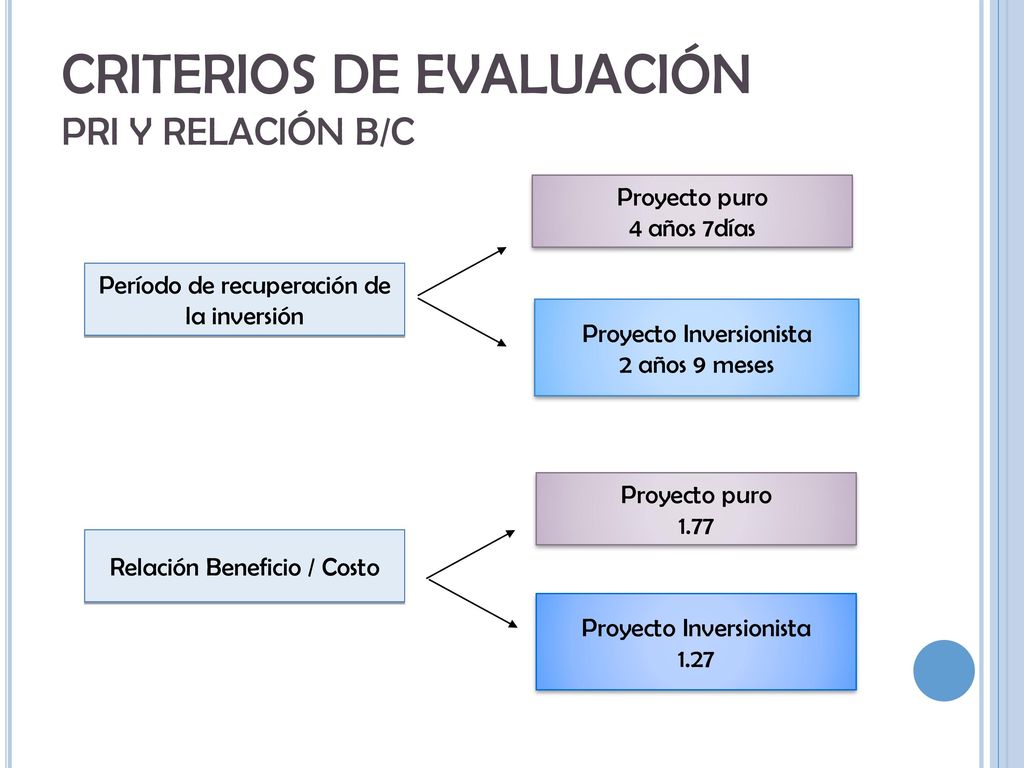 CRITERIOS DE EVALUACIÓN
PRI Y RELACIÓN B/C

Período de recuperación de la inversión

Proyecto puro
4 años 7días

Proyecto Inversionista
2 años 9 meses

Relación Beneficio / Costo

Proyecto puro
1.77

Proyecto Inversionista
1.27